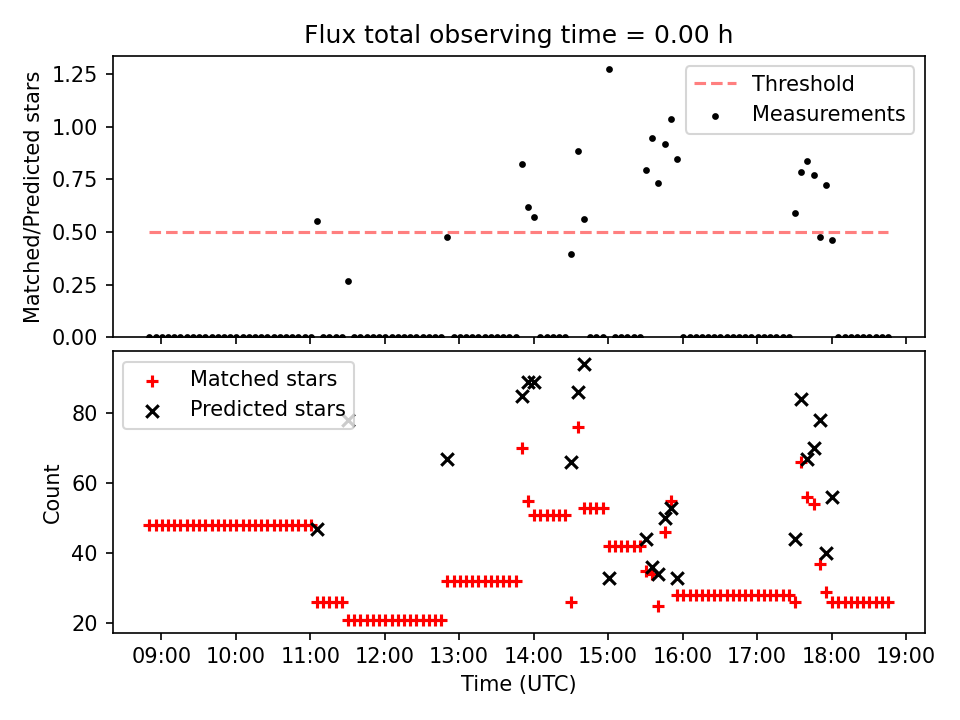 Flux total observing time = 0.00 h

Matched/Predicted stars

1.25
1.00
0.75
0.50
0.25
0.00

Threshold
Measurements

Count

80
60
40
20

Matched stars
Predicted stars

09:00 10:00 11:00 12:00 13:00 14:00 15:00 16:00 17:00 18:00 19:00

Time (UTC)